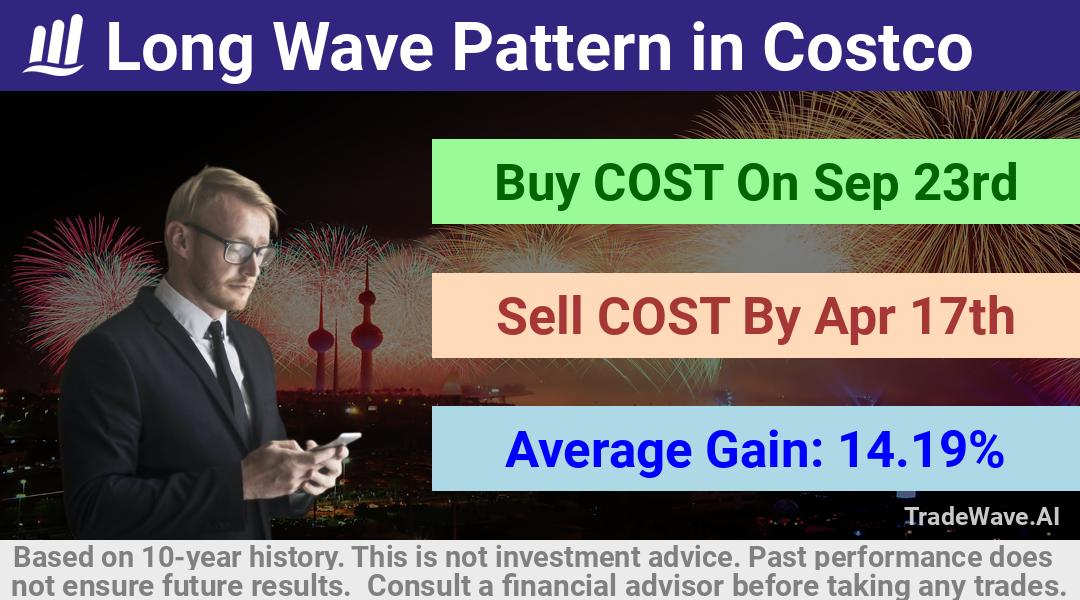 Long Wave Pattern in Costco

Buy COST On Sep 23rd

Sell COST By Apr 17th

Average Gain: 14.19%

TradeWave.AI

Based on 10-year history. This is not investment advice. Past performance does not ensure future results. Consult a financial advisor before taking any trades.